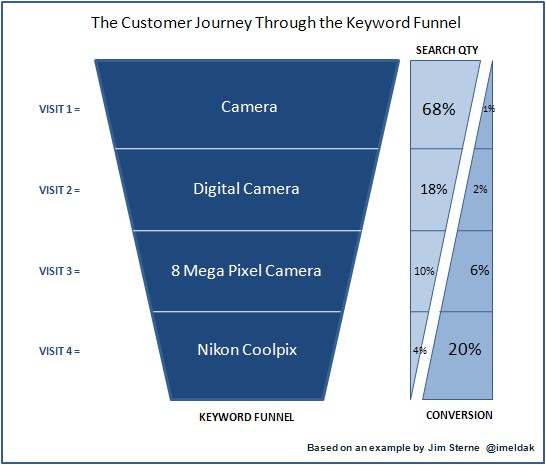 The Customer Journey Through the Keyword Funnel

SEARCH QTY

VISIT 1 =
Camera
68%
1%

VISIT 2 =
Digital Camera
18%
2%

VISIT 3 =
8 Mega Pixel Camera
10%
6%

VISIT 4 =
Nikon Coolpix
4%
20%

KEYWORD FUNNEL

CONVERSION

Based on an example by Jim Sterne @imeldak